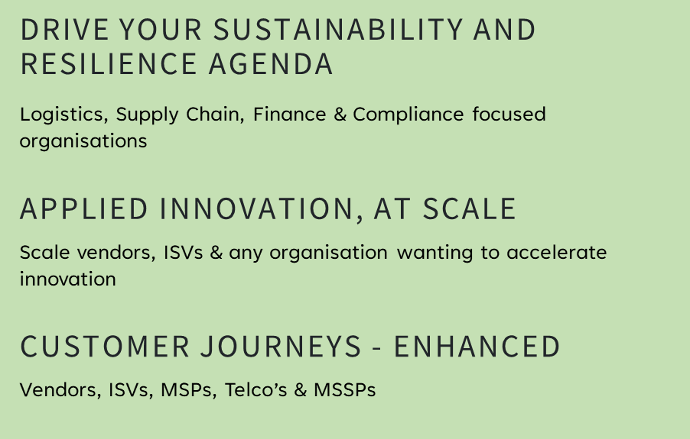 DRIVE YOUR SUSTAINABILITY AND RESILIENCE AGENDA

Logistics, Supply Chain, Finance & Compliance focused organisations

APPLIED INNOVATION, AT SCALE

Scale vendors, ISVs & any organisation wanting to accelerate innovation

CUSTOMER JOURNEYS - ENHANCED

Vendors, ISVs, MSPs, Telco's & MSSPs